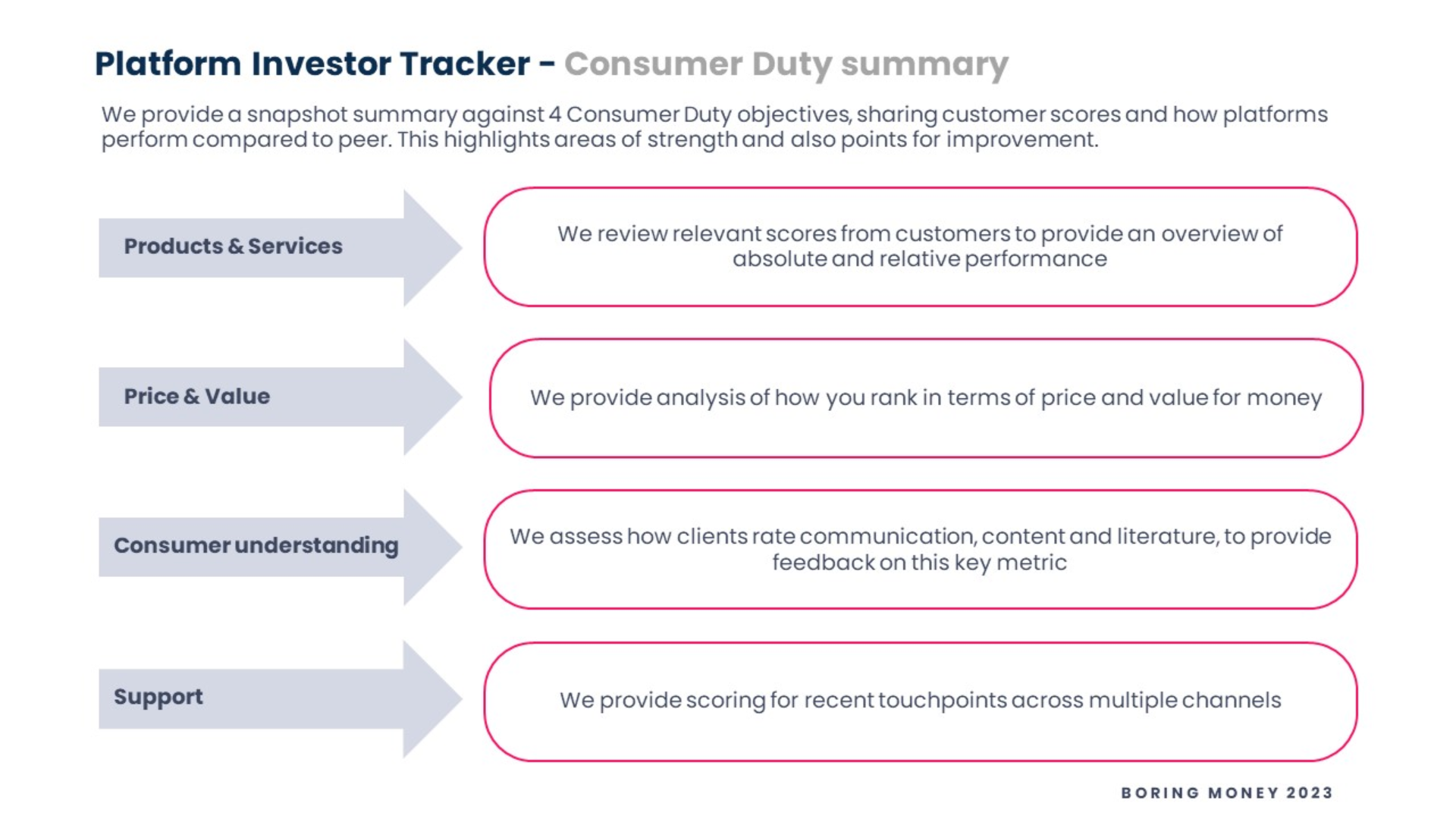 Platform Investor Tracker - Consumer Duty summary

We provide a snapshot summary against 4 Consumer Duty objectives, sharing customer scores and how platforms perform compared to peer. This highlights areas of strength and also points for improvement.

Products & Services

We review relevant scores from customers to provide an overview of absolute and relative performance

Price & Value

We provide analysis of how you rank in terms of price and value for money

Consumer understanding

We assess how clients rate communication, content and literature, to provide feedback on this key metric

Support

We provide scoring for recent touchpoints across multiple channels

BORING MONEY 2023